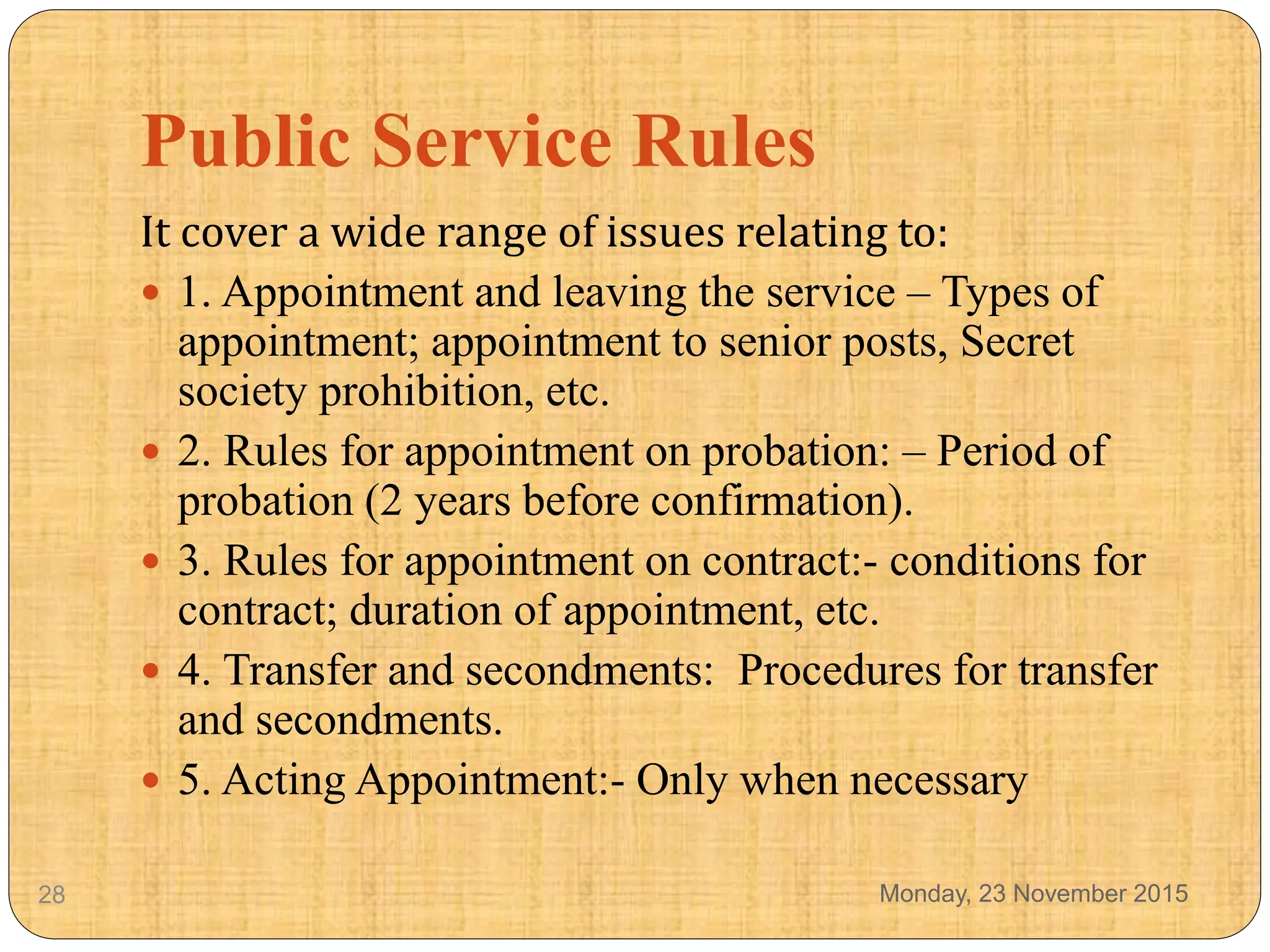 Public Service Rules

It cover a wide range of issues relating to:

- 1. Appointment and leaving the service – Types of appointment; appointment to senior posts, Secret society prohibition, etc.
- 2. Rules for appointment on probation: – Period of probation (2 years before confirmation).
- 3. Rules for appointment on contract:- conditions for contract; duration of appointment, etc.
- 4. Transfer and secondments:  Procedures for transfer and secondments.
- 5. Acting Appointment:- Only when necessary

28

Monday, 23 November 2015